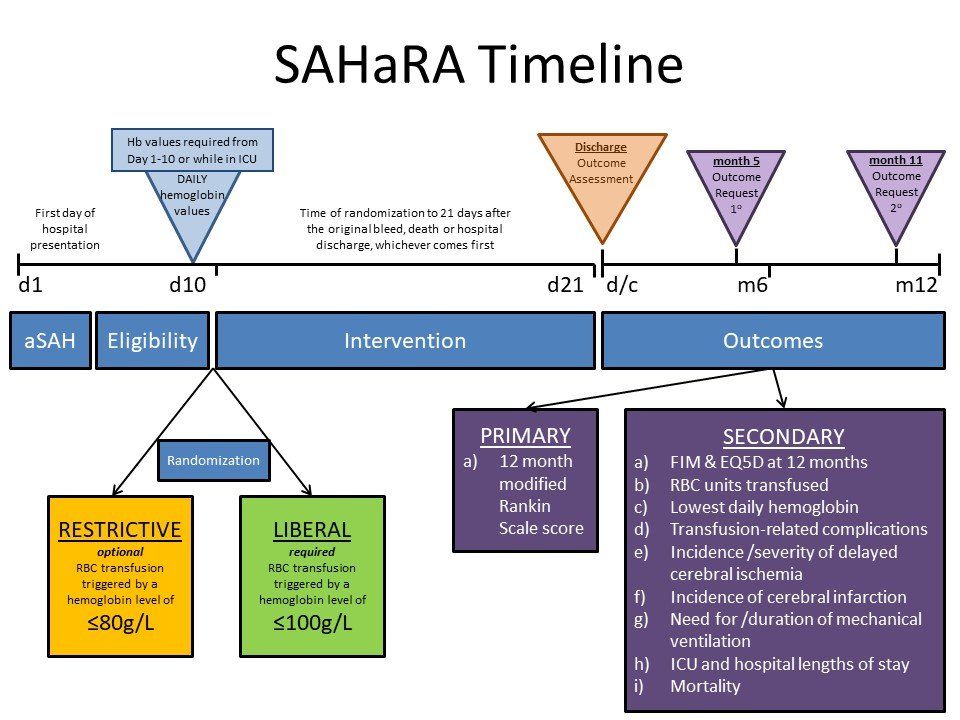 SAHaRA Timeline

Hb values required from Day 1-10 or while in ICU

DAILY hemoglobin values

First day of hospital presentation

Time of randomization to 21 days after the original bleed, death or hospital discharge, whichever comes first

Discharge
Outcome Assessment

month 5
Outcome Request
1°

month 11
Outcome Request
2°

d1 d10 d21 d/c m6 m12

aSAH

Eligibility

Intervention

Outcomes

Randomization

RESTRICTIVE
optional
RBC transfusion triggered by a hemoglobin level of
≤80g/L

LIBERAL
required
RBC transfusion triggered by a hemoglobin level of
≤100g/L

PRIMARY
a) 12 month modified Rankin Scale score

SECONDARY
a) FIM & EQ5D at 12 months
b) RBC units transfused
c) Lowest daily hemoglobin
d) Transfusion-related complications
e) Incidence /severity of delayed cerebral ischemia
f) Incidence of cerebral infarction
g) Need for /duration of mechanical ventilation
h) ICU and hospital lengths of stay
i) Mortality